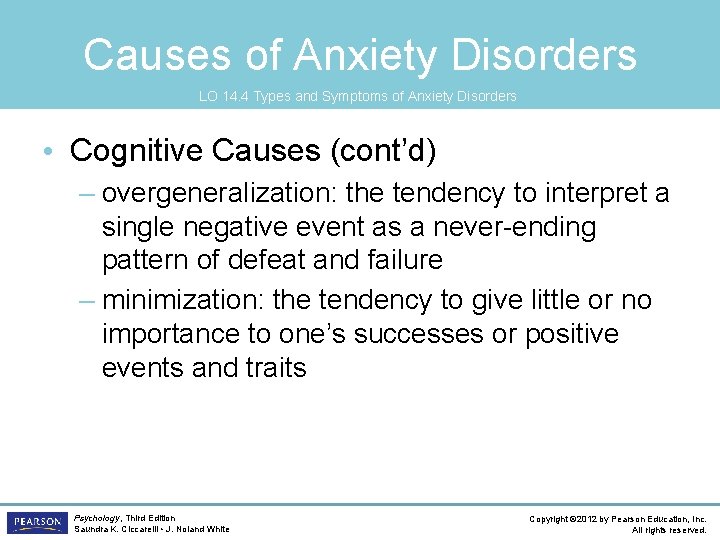 Causes of Anxiety Disorders

LO 14.4 Types and Symptoms of Anxiety Disorders

• Cognitive Causes (cont'd)
– overgeneralization: the tendency to interpret a single negative event as a never-ending pattern of defeat and failure
– minimization: the tendency to give little or no importance to one's successes or positive events and traits

PEARSON

Psychology, Third Edition
Saundra K. Ciccarelli • J. Noland White

Copyright ©2012 by Pearson Education, Inc.
All rights reserved.